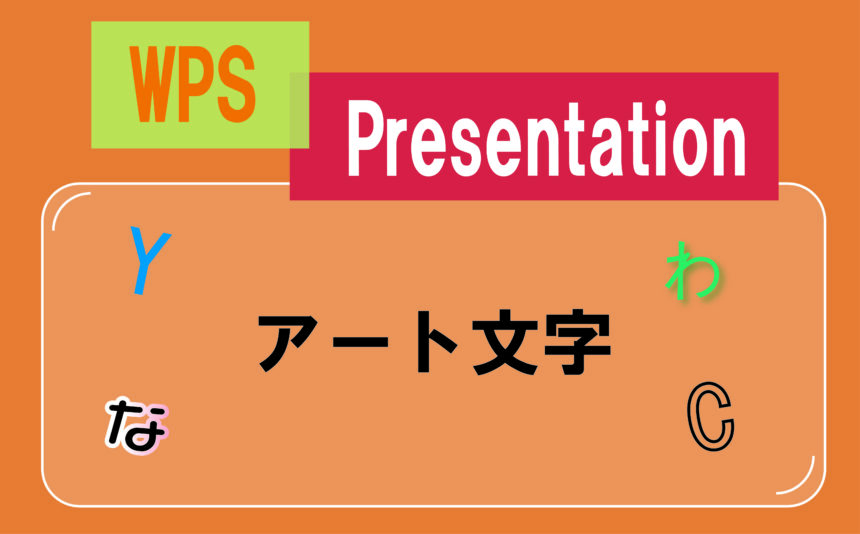 WPS

Presentation

Y

わ

アート文字

な

C